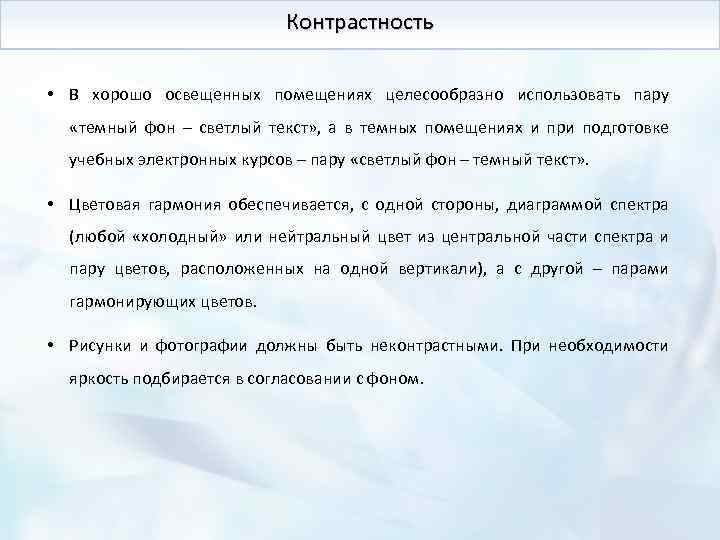 Контрастность

• В хорошо освещенных помещениях целесообразно использовать пару «темный фон – светлый текст», а в темных помещениях и при подготовке учебных электронных курсов – пару «светлый фон – темный текст».

• Цветовая гармония обеспечивается, с одной стороны, диаграммой спектра (любой «холодный» или нейтральный цвет из центральной части спектра и пару цветов, расположенных на одной вертикали), а с другой – парами гармонирующих цветов.

• Рисунки и фотографии должны быть неконтрастными. При необходимости яркость подбирается в согласовании с фоном.